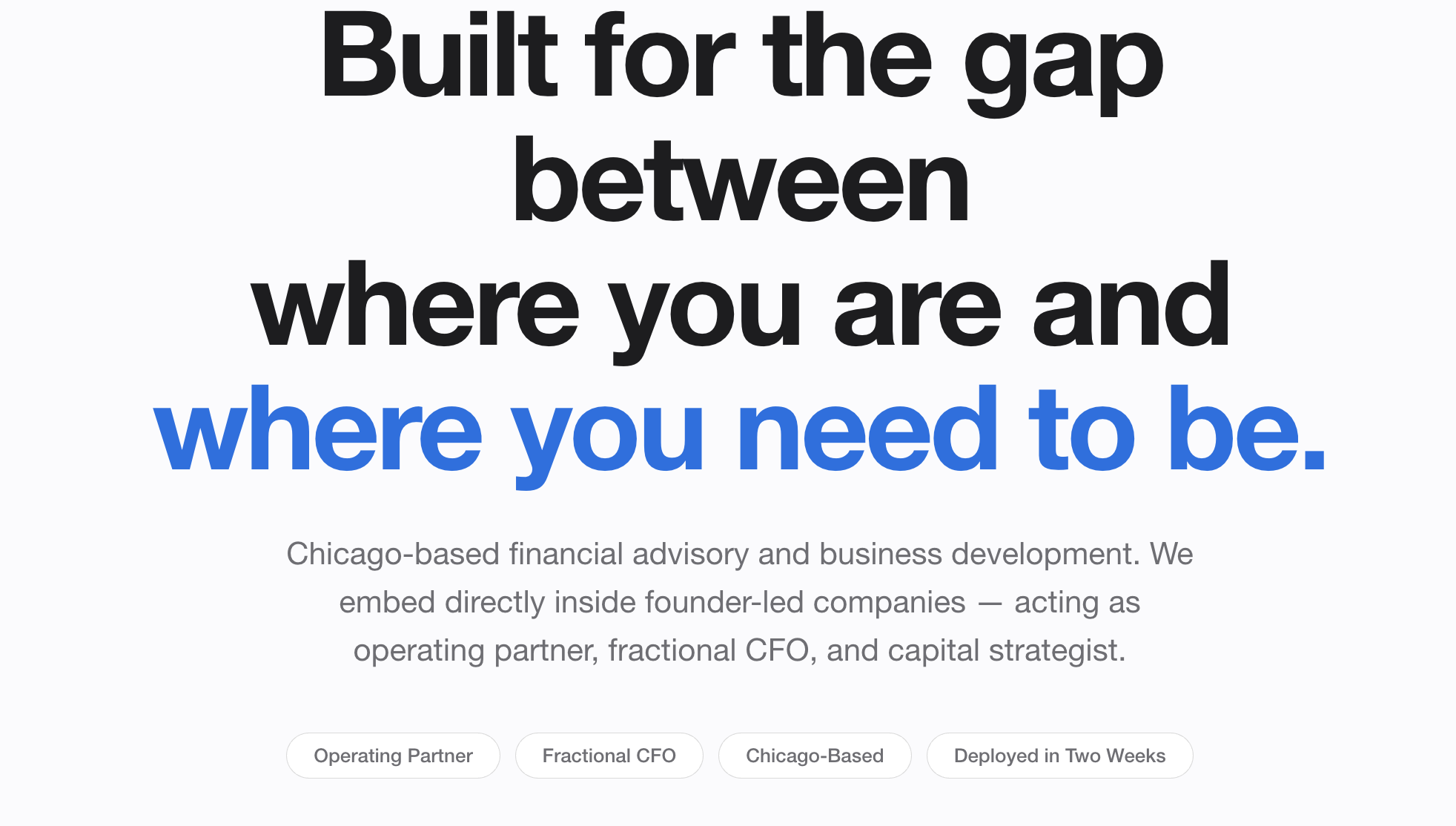 Built for the gap between where you are and where you need to be.

Chicago-based financial advisory and business development. We embed directly inside founder-led companies — acting as operating partner, fractional CFO, and capital strategist.

Operating Partner

Fractional CFO

Chicago-Based

Deployed in Two Weeks